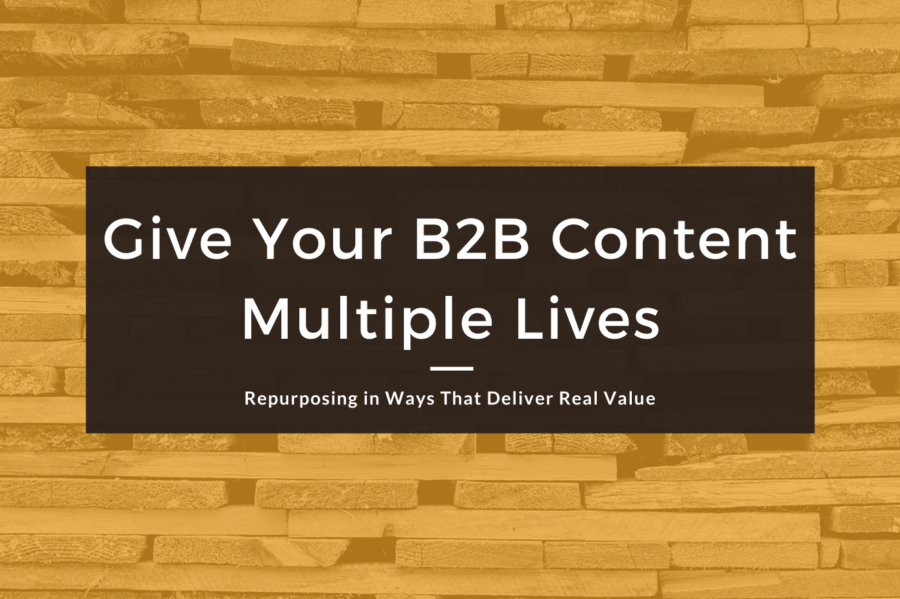 Give Your B2B Content Multiple Lives

Repurposing in Ways That Deliver Real Value